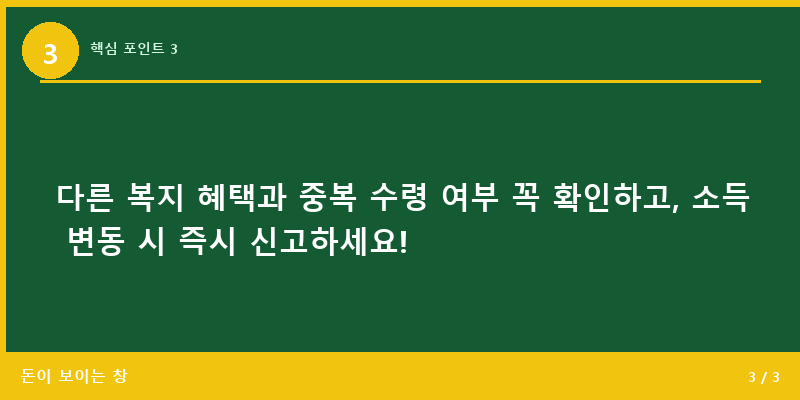 3

핵심 포인트 3

다른 복지 혜택과 중복 수령 여부 꼭 확인하고, 소득 변동 시 즉시 신고하세요!

돈이 보이는 창

3 / 3